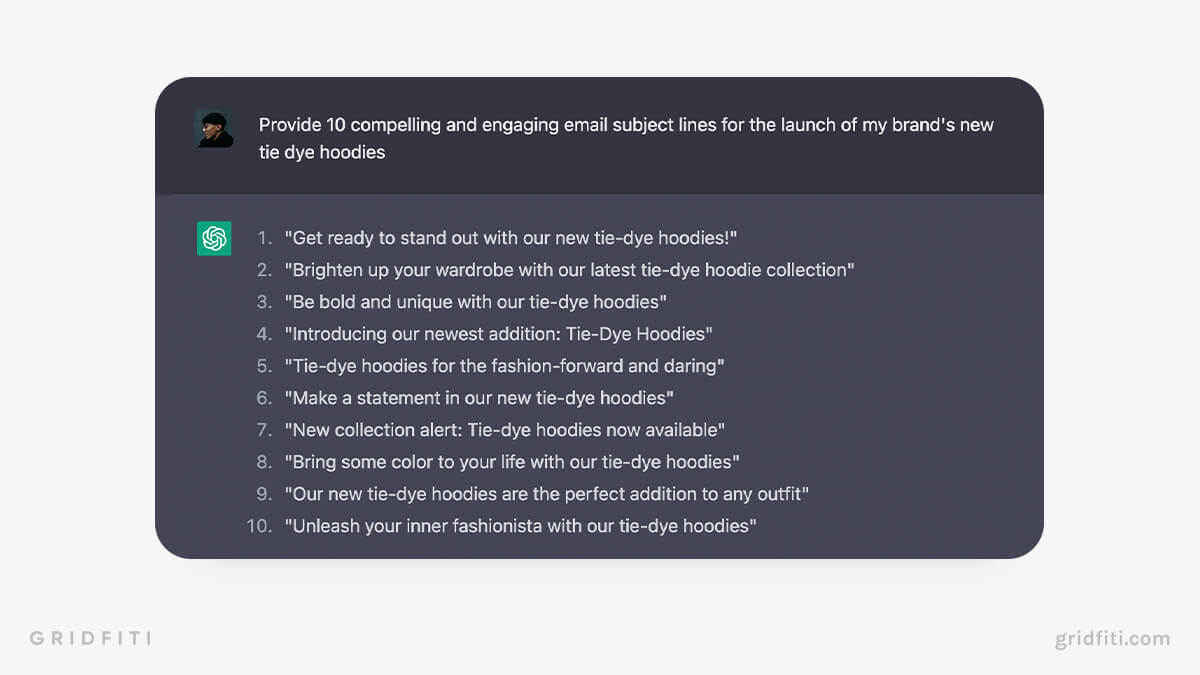 Provide 10 compelling and engaging email subject lines for the launch of my brand's new tie dye hoodies

1. "Get ready to stand out with our new tie-dye hoodies!"
2. "Brighten up your wardrobe with our latest tie-dye hoodie collection"
3. "Be bold and unique with our tie-dye hoodies"
4. "Introducing our newest addition: Tie-Dye Hoodies"
5. "Tie-dye hoodies for the fashion-forward and daring"
6. "Make a statement in our new tie-dye hoodies"
7. "New collection alert: Tie-dye hoodies now available"
8. "Bring some color to your life with our tie-dye hoodies"
9. "Our new tie-dye hoodies are the perfect addition to any outfit"
10. "Unleash your inner fashionista with our tie-dye hoodies"

GRIDFITI

gridfiti.com